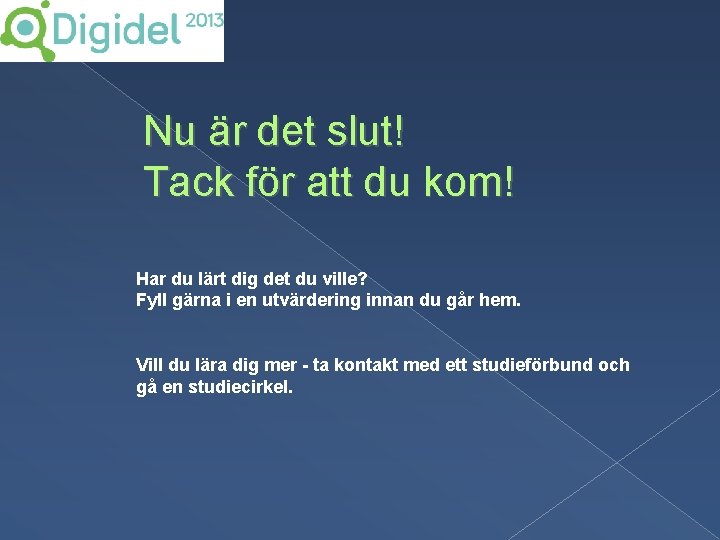 Digidel 2013

Nu är det slut!
Tack för att du kom!

Har du lärt dig det du ville?
Fyll gärna i en utvärdering innan du går hem.

Vill du lära dig mer - ta kontakt med ett studieförbund och gå en studiecirkel.